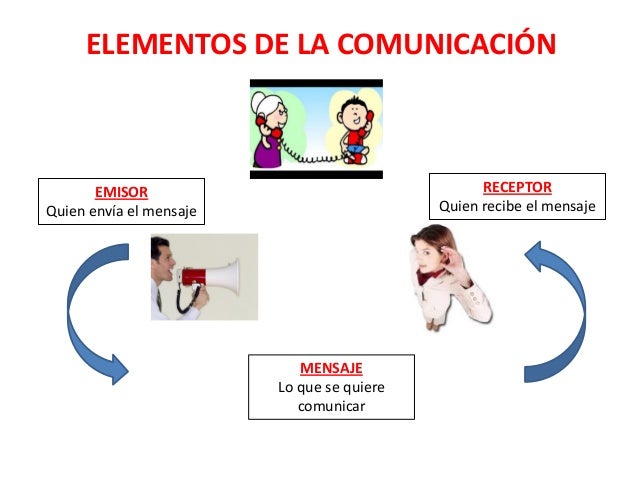 ELEMENTOS DE LA COMUNICACIÓN

EMISOR
Quien envía el mensaje

RECEPTOR
Quien recibe el mensaje

MENSAJE
Lo que se quiere comunicar